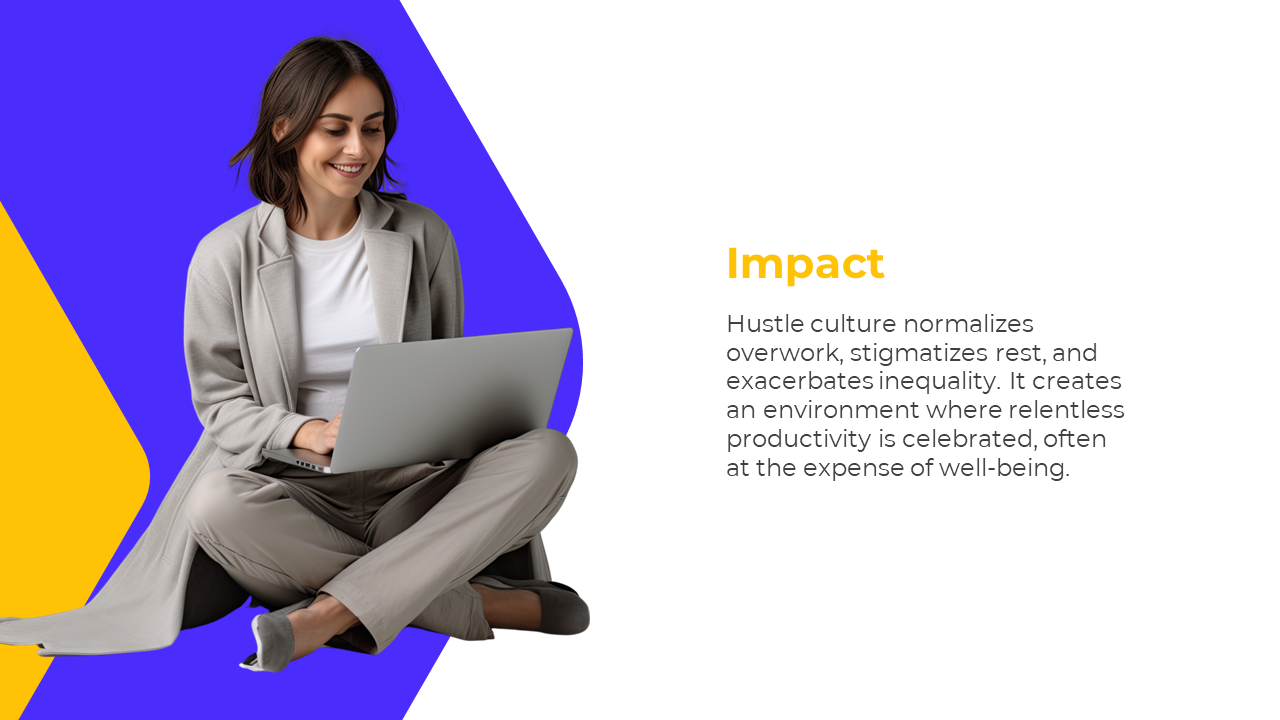 Impact

Hustle culture normalizes overwork, stigmatizes rest, and exacerbates inequality. It creates an environment where relentless productivity is celebrated, often at the expense of well-being.